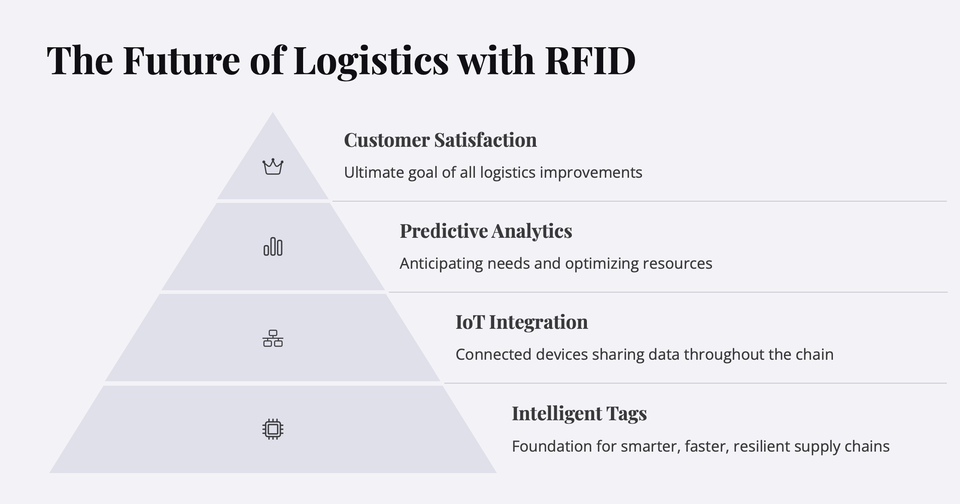 The Future of Logistics with RFID

Customer Satisfaction

Ultimate goal of all logistics improvements

Predictive Analytics

Anticipating needs and optimizing resources

IoT Integration

Connected devices sharing data throughout the chain

Intelligent Tags

Foundation for smarter, faster, resilient supply chains